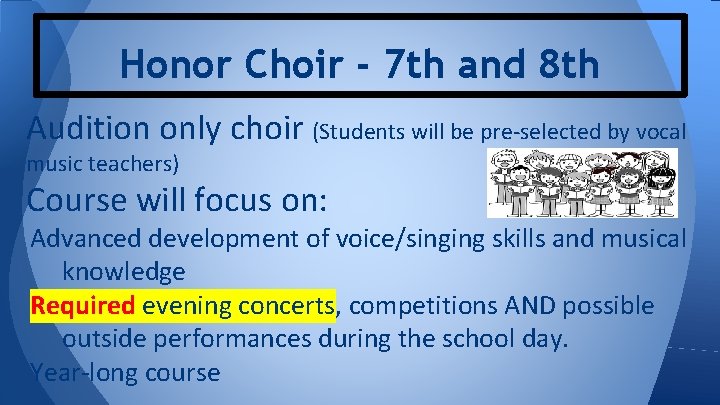 Honor Choir - 7th and 8th

Audition only choir (Students will be pre-selected by vocal music teachers)

Course will focus on:

Advanced development of voice/singing skills and musical knowledge

Required evening concerts, competitions AND possible outside performances during the school day.

Year-long course